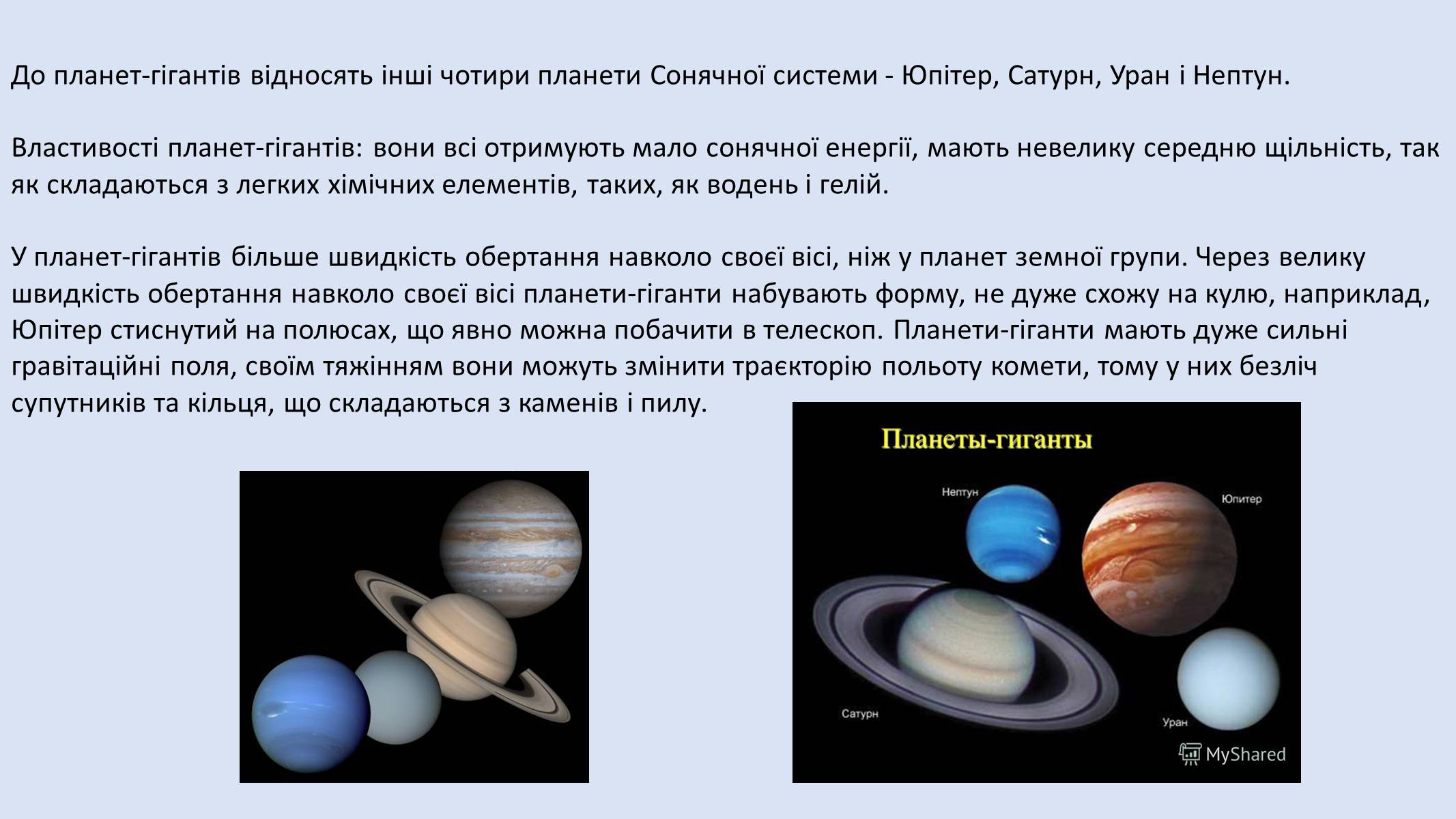 До планет-гігантів відносять інші чотири планети Сонячної системи - Юпітер, Сатурн, Уран і Нептун.

Властивості планет-гігантів: вони всі отримують мало сонячної енергії, мають невелику середню щільність, так як складаються з легких хімічних елементів, таких, як водень і гелій.

У планет-гігантів більше швидкість обертання навколо своєї вісі, ніж у планет земної групи. Через велику швидкість обертання навколо своєї вісі планети-гіганти набувають форму, не дуже схожу на кулю, наприклад, Юпітер стиснутий на полюсах, що явно можна побачити в телескоп. Планети-гіганти мають дуже сильні гравітаційні поля, своїм тяжінням вони можуть змінити траєкторію польоту комети, тому у них безліч супутників та кільця, що складаються з каменів і пилу.

Планеты-гиганты

Нептун

Юпитер

Сатурн

Уран

MyShared